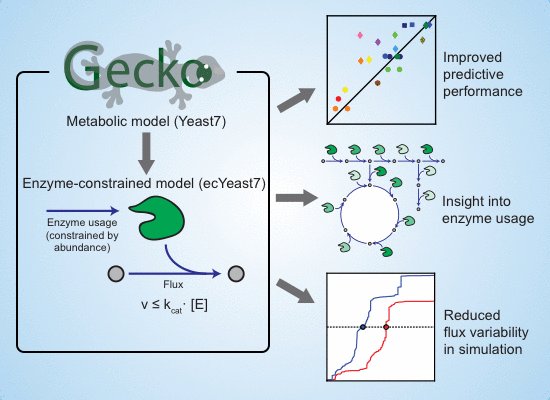 Gecko

Metabolic model (Yeast7)

Enzyme-constrained model (ecYeast7)

Enzyme usage (constrained by abundance)

Flux

$v \leq k_{cat} \cdot [E]$

Improved predictive performance

Insight into enzyme usage

Reduced flux variability in simulation